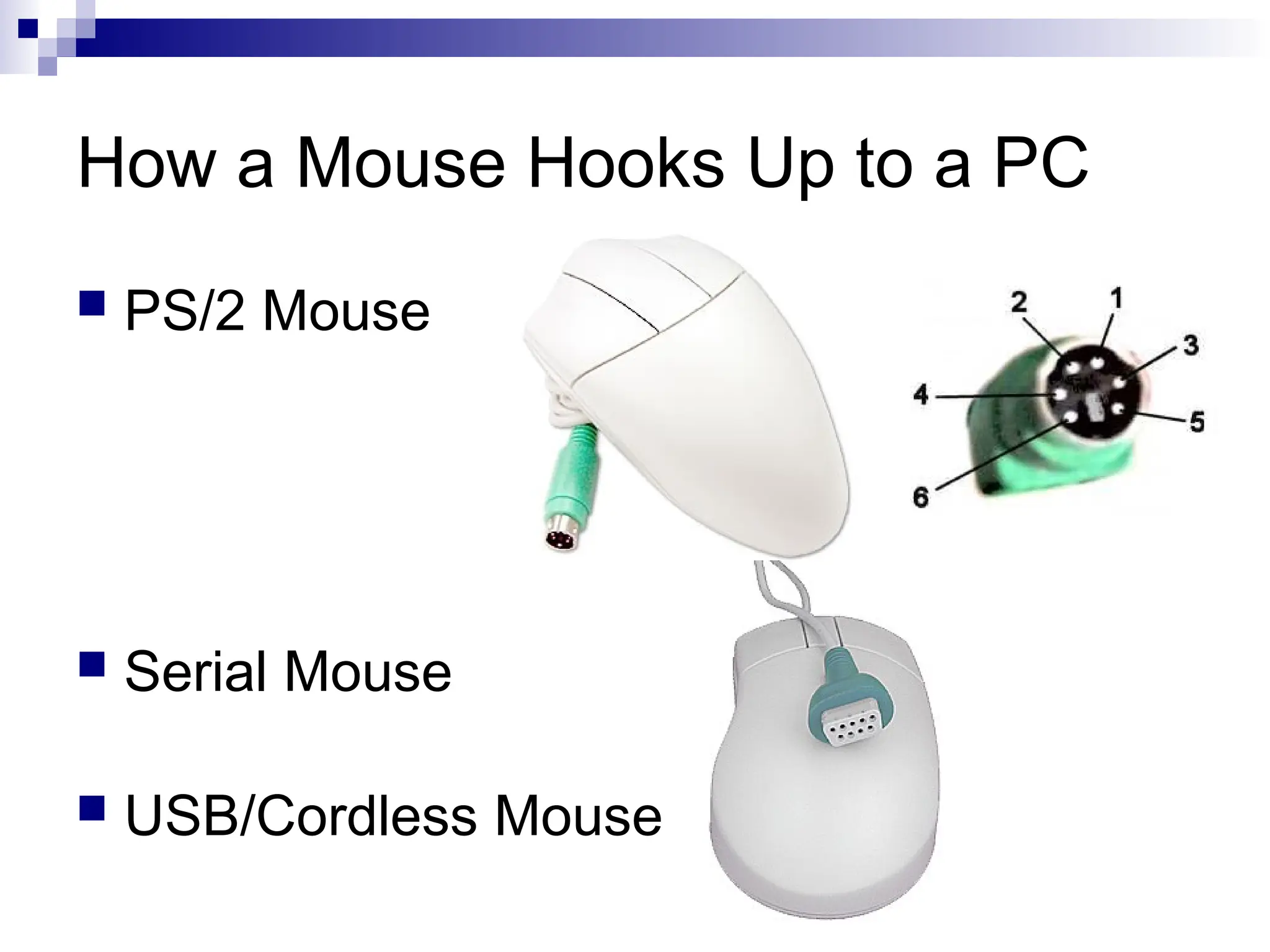 How a Mouse Hooks Up to a PC

PS/2 Mouse

2 1 3 4 5 6

Serial Mouse

USB/Cordless Mouse